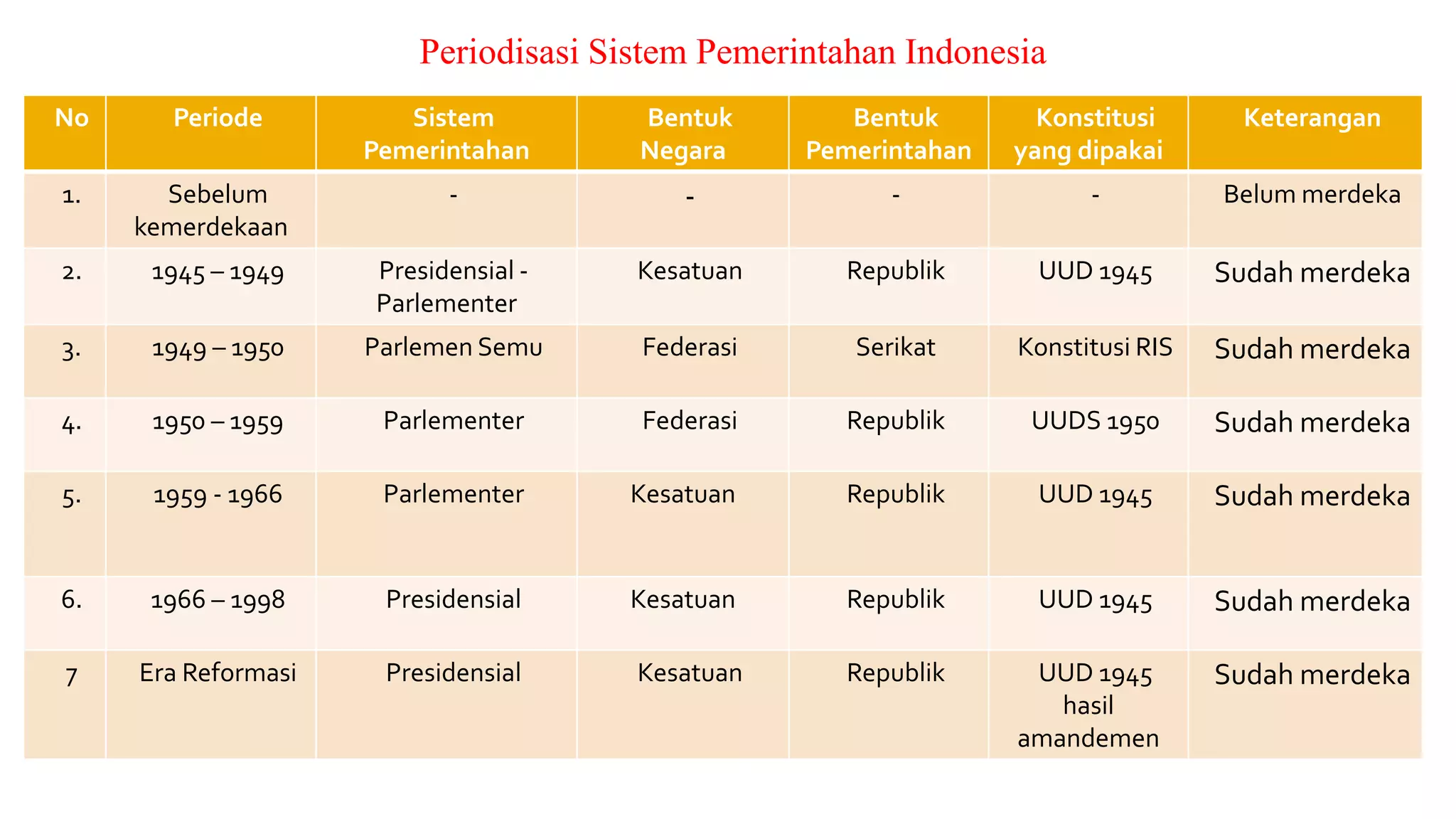 Periodisasi Sistem Pemerintahan Indonesia

| No | Periode | Sistem Pemerintahan | Bentuk Negara | Bentuk Pemerintahan | Konstitusi yang dipakai | Keterangan |
|---|---|---|---|---|---|---|
| 1. | Sebelum kemerdekaan | - | - | - | - | Belum merdeka |
| 2. | 1945 – 1949 | Presidensial - Parlementer | Kesatuan | Republik | UUD 1945 | Sudah merdeka |
| 3. | 1949 – 1950 | Parlemen Semu | Federasi | Serikat | Konstitusi RIS | Sudah merdeka |
| 4. | 1950 – 1959 | Parlementer | Federasi | Republik | UUDS 1950 | Sudah merdeka |
| 5. | 1959 - 1966 | Parlementer | Kesatuan | Republik | UUD 1945 | Sudah merdeka |
| 6. | 1966 – 1998 | Presidensial | Kesatuan | Republik | UUD 1945 | Sudah merdeka |
| 7 | Era Reformasi | Presidensial | Kesatuan | Republik | UUD 1945 hasil amandemen | Sudah merdeka |